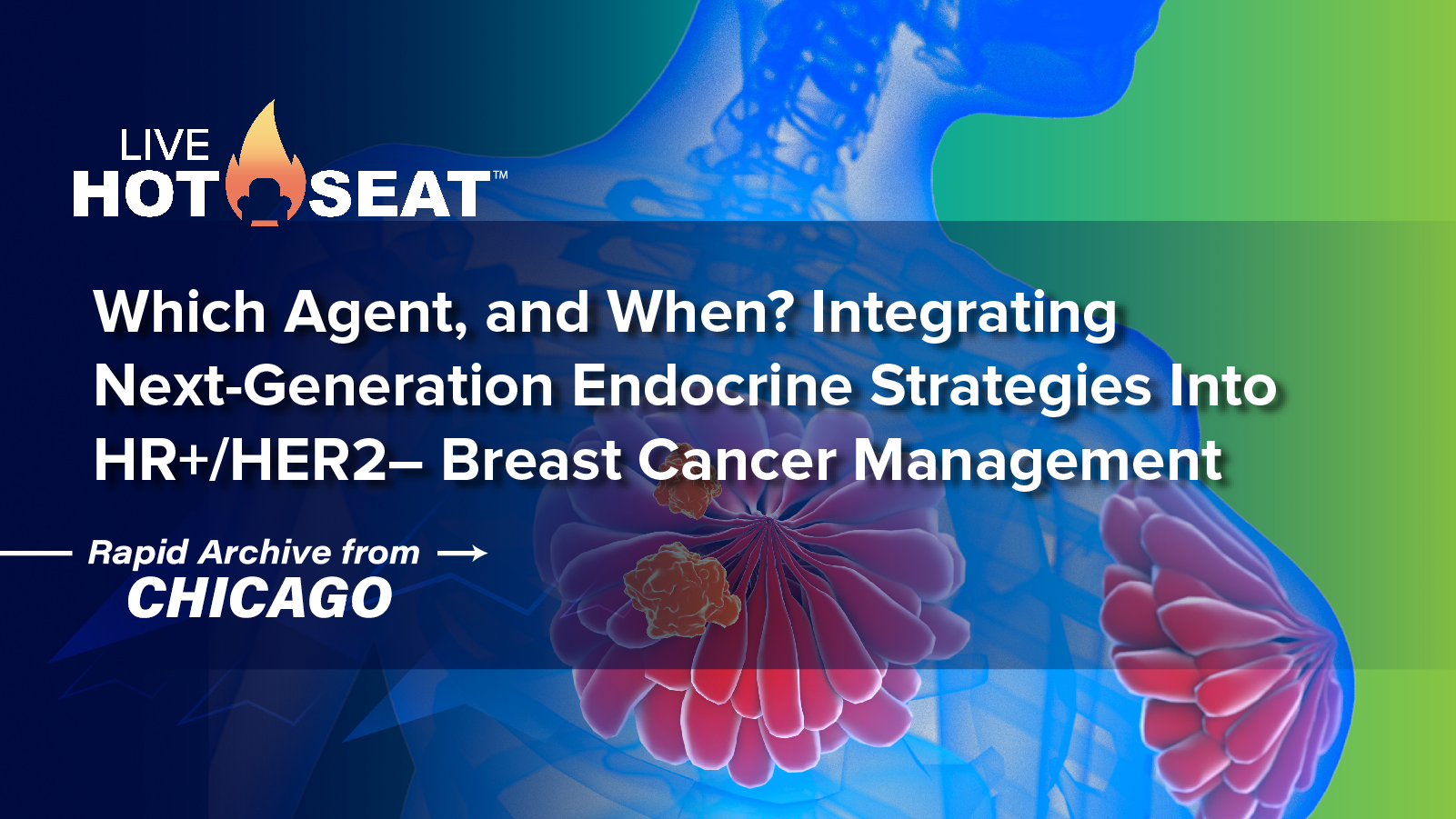 LIVE
HOT SEAT™

Which Agent, and When? Integrating Next-Generation Endocrine Strategies Into HR+/HER2– Breast Cancer Management

Rapid Archive from
CHICAGO